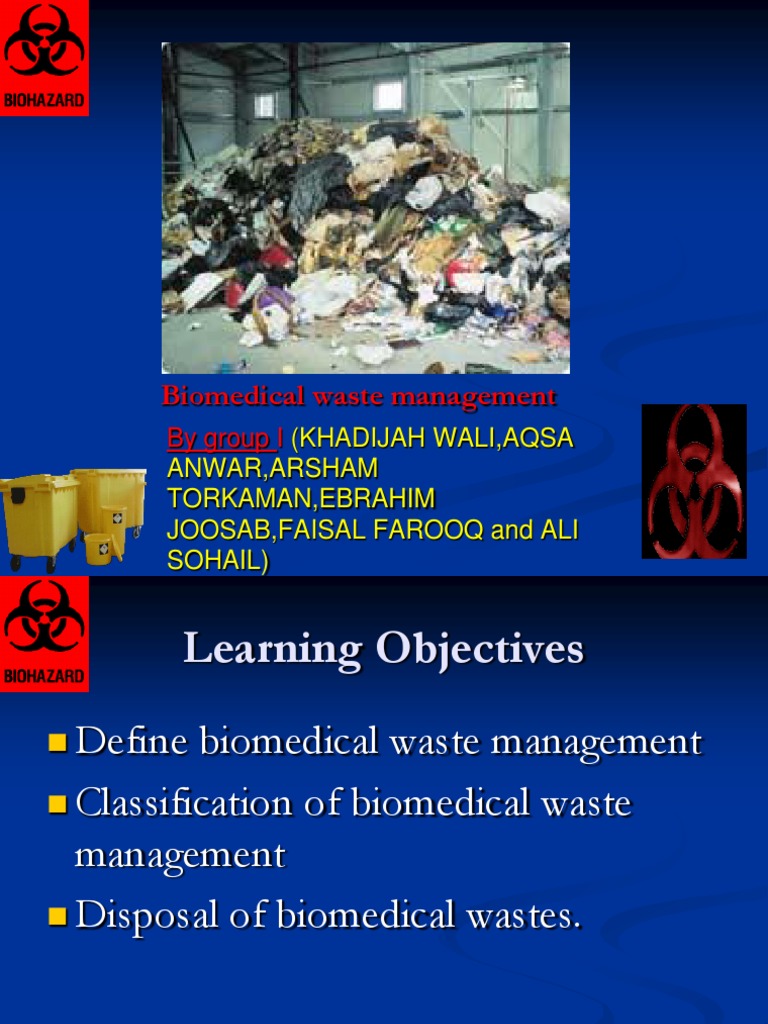 BIOHAZARD

Biomedical waste management

By group I (KHADIJAH WALI,AQSA ANWAR,ARSHAM TORKAMAN,EBRAHIM JOOSAB,FAISAL FAROOQ and ALI SOHAIL)

BIOHAZARD

Learning Objectives

Define biomedical waste management

Classification of biomedical waste management

Disposal of biomedical wastes.